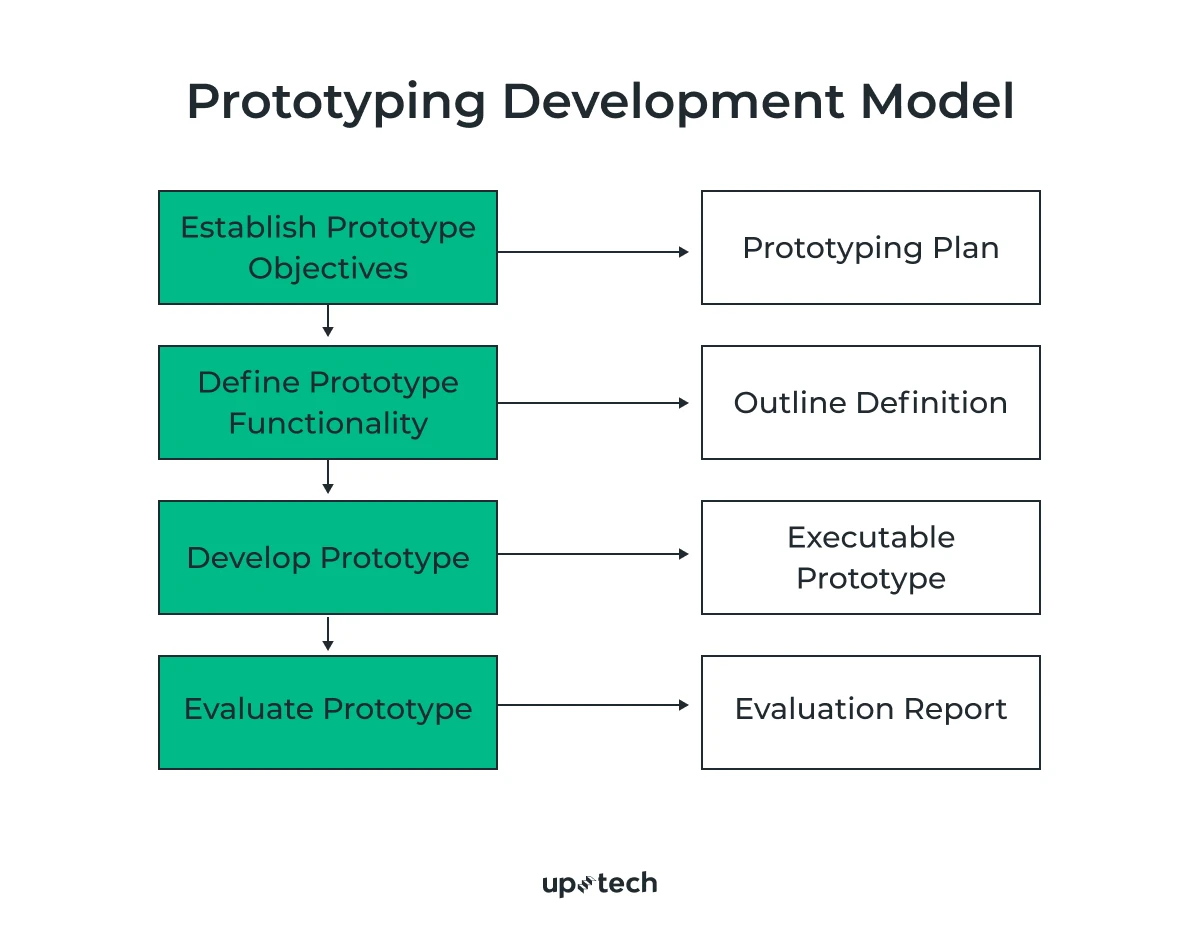 Prototyping Development Model

Establish Prototype Objectives

Prototyping Plan

Define Prototype Functionality

Outline Definition

Develop Prototype

Executable Prototype

Evaluate Prototype

Evaluation Report

uptech